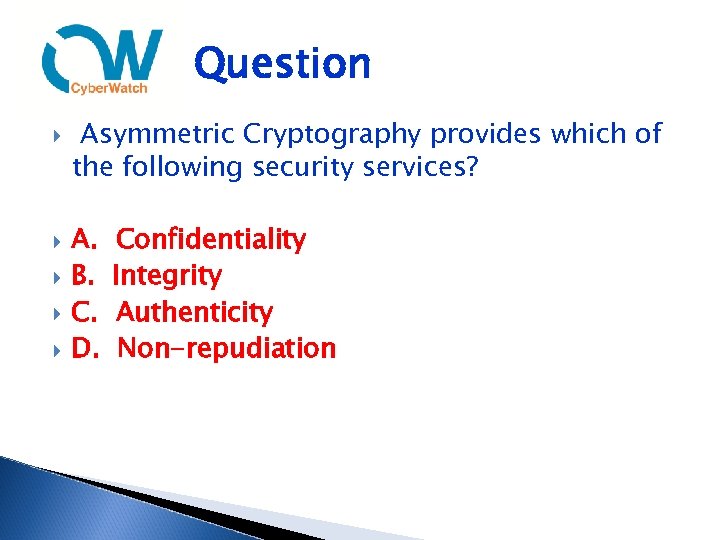 CW
CyberWatch

Question

Asymmetric Cryptography provides which of the following security services?

A. Confidentiality
B. Integrity
C. Authenticity
D. Non-repudiation